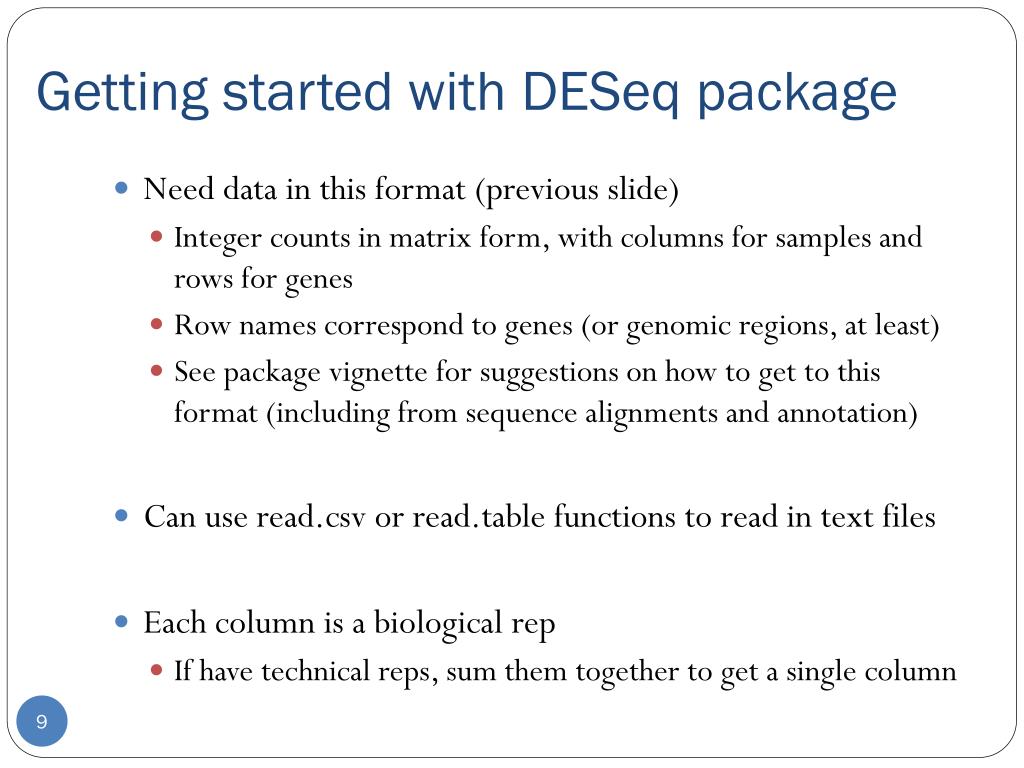 Getting started with DESeq package

Need data in this format (previous slide)

Integer counts in matrix form, with columns for samples and rows for genes

Row names correspond to genes (or genomic regions, at least)

See package vignette for suggestions on how to get to this format (including from sequence alignments and annotation)

Can use read.csv or read.table functions to read in text files

Each column is a biological rep

If have technical reps, sum them together to get a single column

9